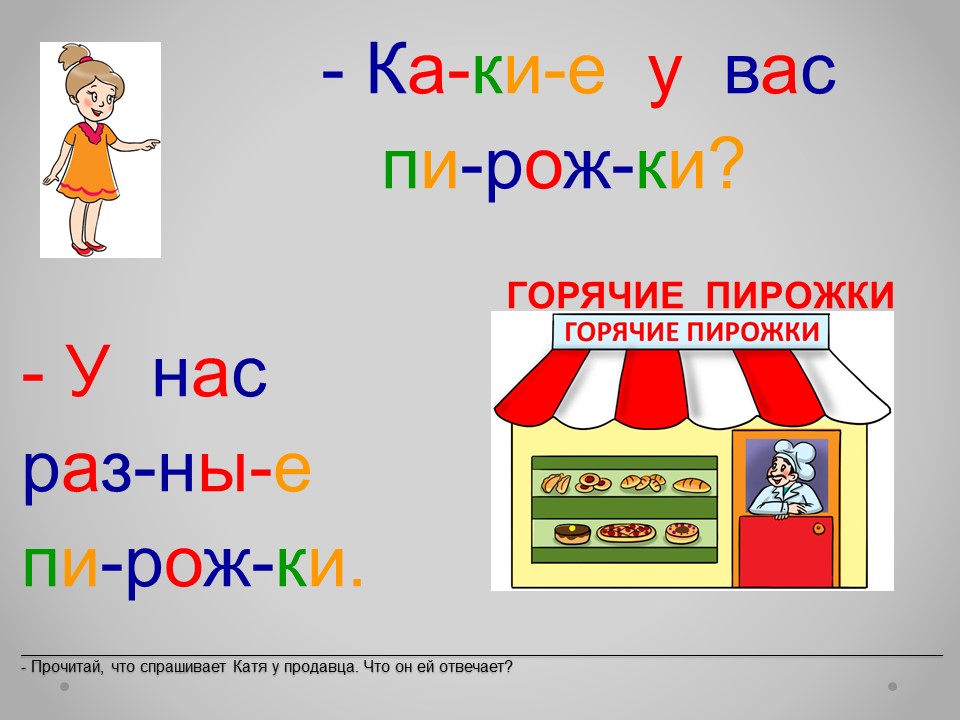 - Ка-ки-е у вас пи-рож-ки?

ГОРЯЧИЕ ПИРОЖКИ

ГОРЯЧИЕ ПИРОЖКИ

- У нас раз-ны-е пи-рож-ки.

- Прочитай, что спрашивает Катя у продавца. Что он ей отвечает?